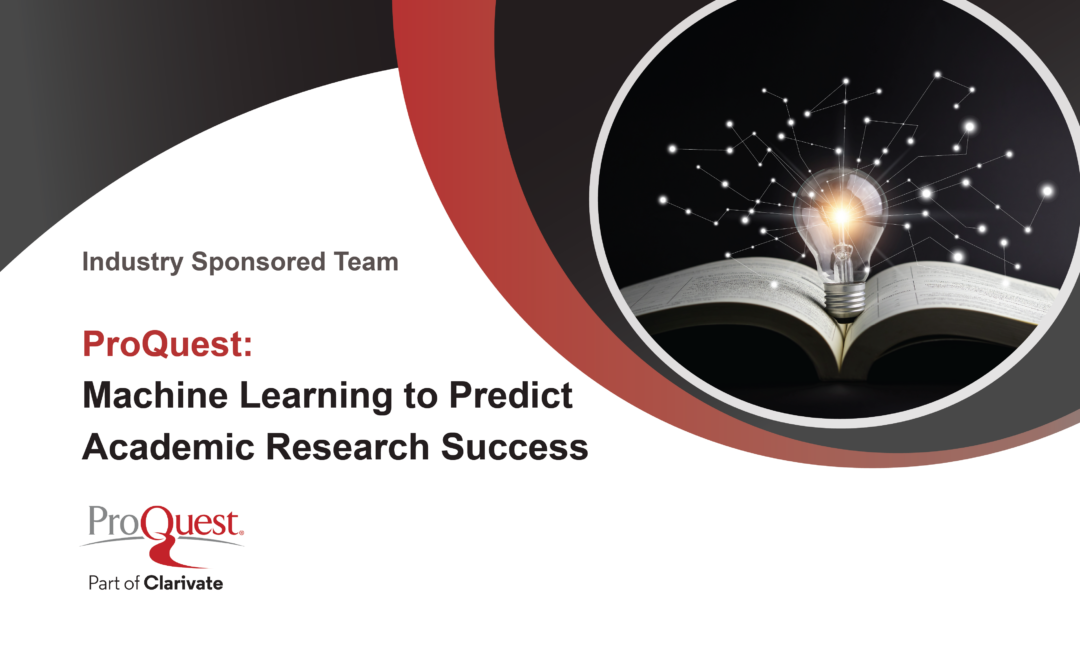 Industry Sponsored Team

ProQuest:
Machine Learning to Predict Academic Research Success

ProQuest.
Part of Clarivate